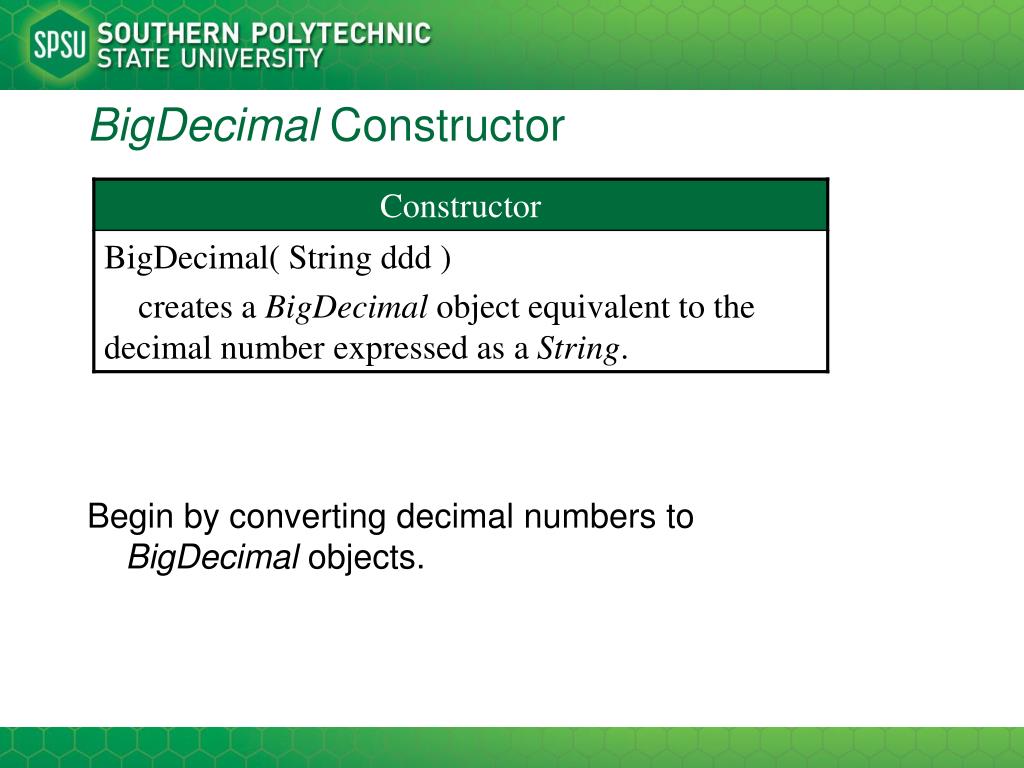 SPSU SOUTHERN POLYTECHNIC STATE UNIVERSITY

BigDecimal Constructor

| Constructor |
|---|
| BigDecimal( String ddd ) creates a BigDecimal object equivalent to the decimal number expressed as a String. |

Begin by converting decimal numbers to BigDecimal objects.